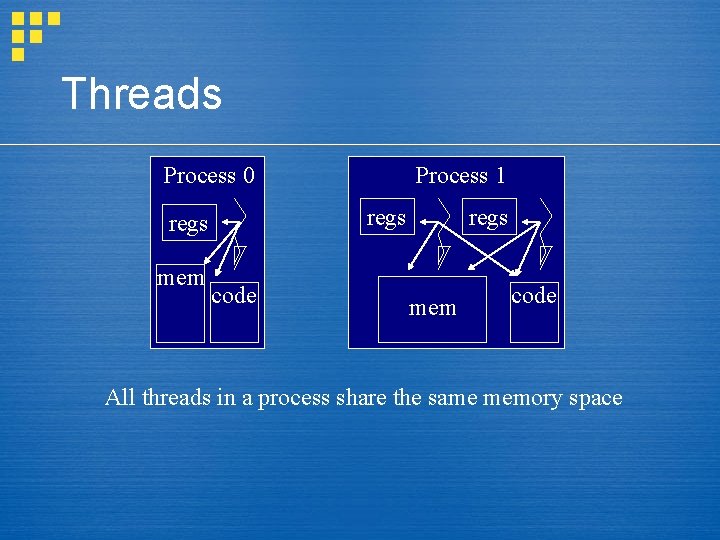 Threads

Process 0

regs

mem

code

Process 1

regs

regs

mem

code

All threads in a process share the same memory space